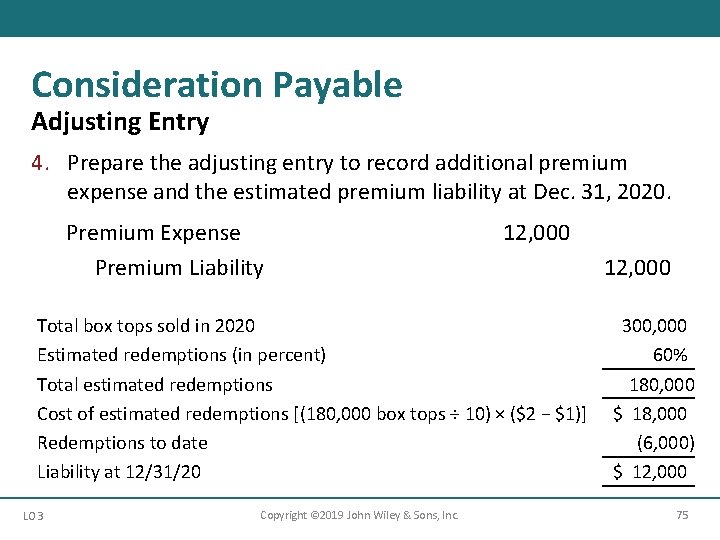 Consideration Payable

Adjusting Entry

4. Prepare the adjusting entry to record additional premium expense and the estimated premium liability at Dec. 31, 2020.

| | | |
|---|---|---|
| Premium Expense | 12,000 | |
| Premium Liability | | 12,000 |

| | |
|---|---|
| Total box tops sold in 2020 | 300,000 |
| Estimated redemptions (in percent) | 60% |
| Total estimated redemptions | 180,000 |
| Cost of estimated redemptions [(180,000 box tops ÷ 10) × (\$2 − \$1)] | \$ 18,000 |
| Redemptions to date | (6,000) |
| Liability at 12/31/20 | \$ 12,000 |

LO 3 Copyright ©2019 John Wiley & Sons, Inc. 75